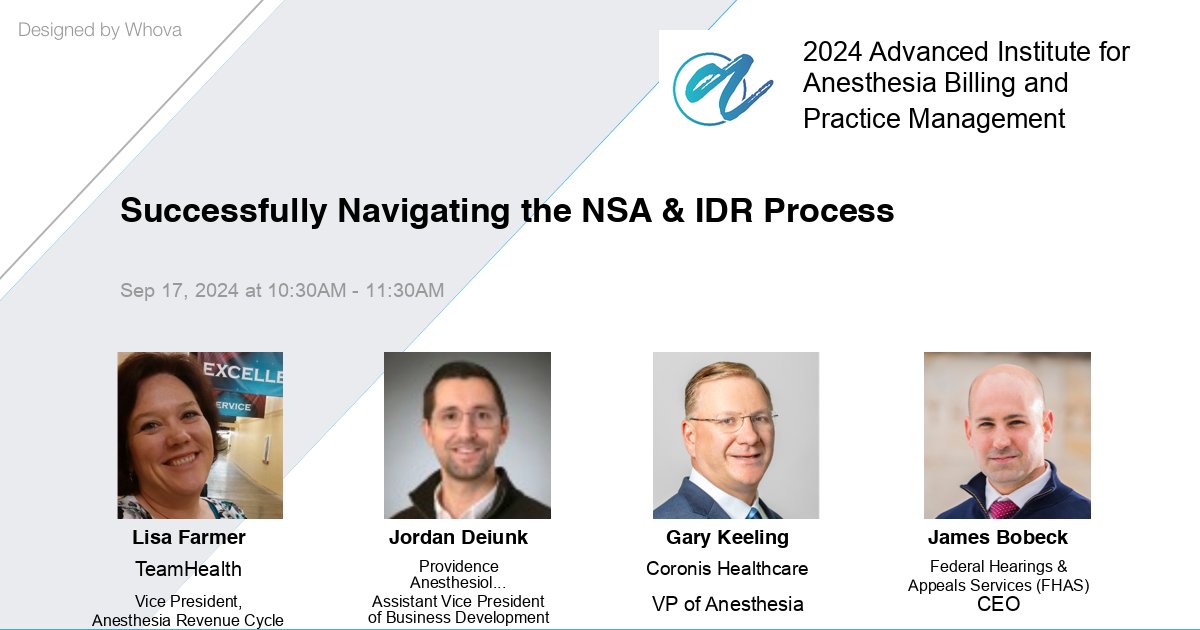 Designed by Whova

2024 Advanced Institute for Anesthesia Billing and Practice Management

Successfully Navigating the NSA & IDR Process

Sep 17, 2024 at 10:30AM - 11:30AM

EXCELLE
SERVICE

Lisa Farmer
TeamHealth
Vice President, Anesthesia Revenue Cycle

Jordan Deiunk
Providence Anesthesiol...
Assistant Vice President of Business Development

Gary Keeling
Coronis Healthcare
VP of Anesthesia

James Bobeck
Federal Hearings & Appeals Services (FHAS)
CEO